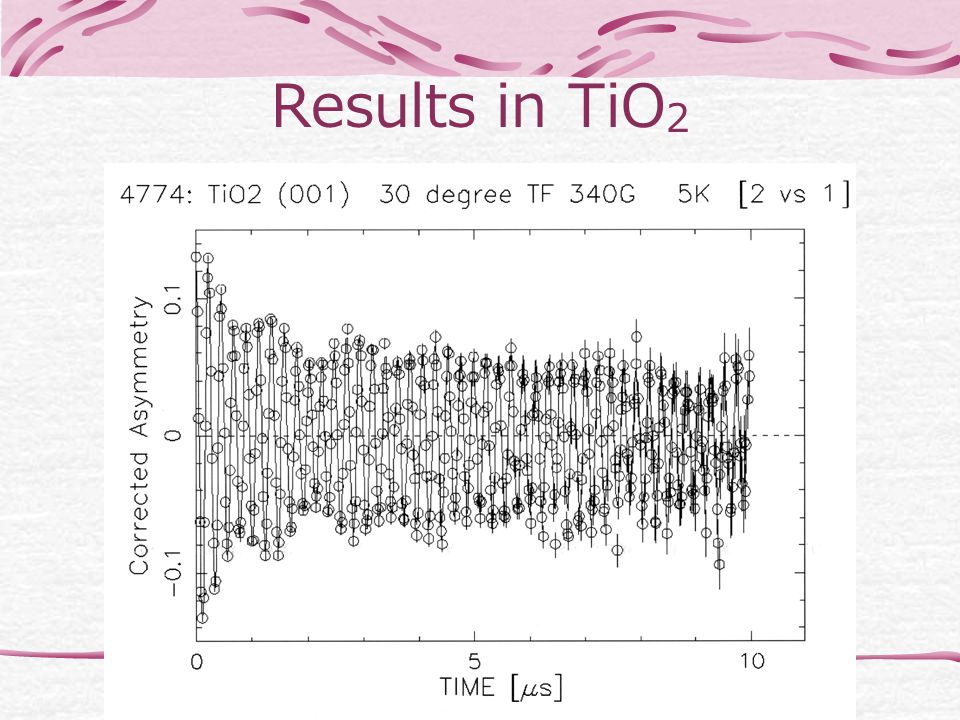 Results in $TiO_2$

4774: TiO2 (001) 30 degree TF 340G 5K [2 vs 1]

Corrected Asymmetry

0.1

0

−0.1

0

5

10

TIME [$\mu$s]